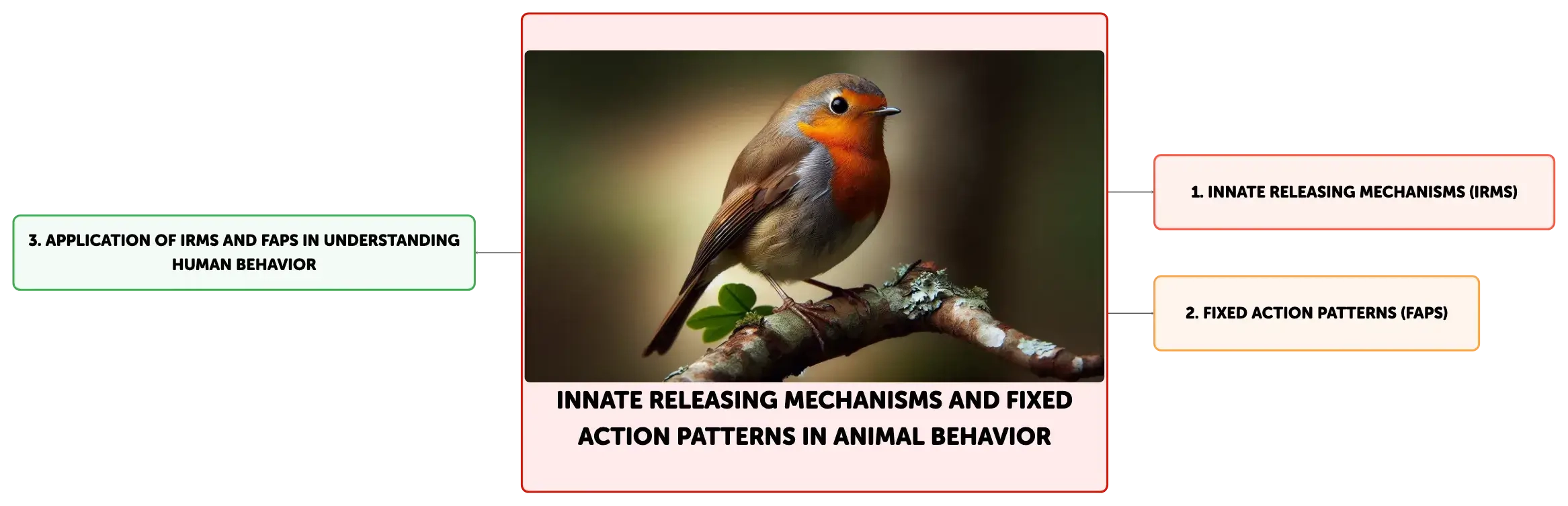 INNATE RELEASING MECHANISMS AND FIXED ACTION PATTERNS IN ANIMAL BEHAVIOR

1. INNATE RELEASING MECHANISMS (IRMS)

2. FIXED ACTION PATTERNS (FAPS)

3. APPLICATION OF IRMS AND FAPS IN UNDERSTANDING HUMAN BEHAVIOR